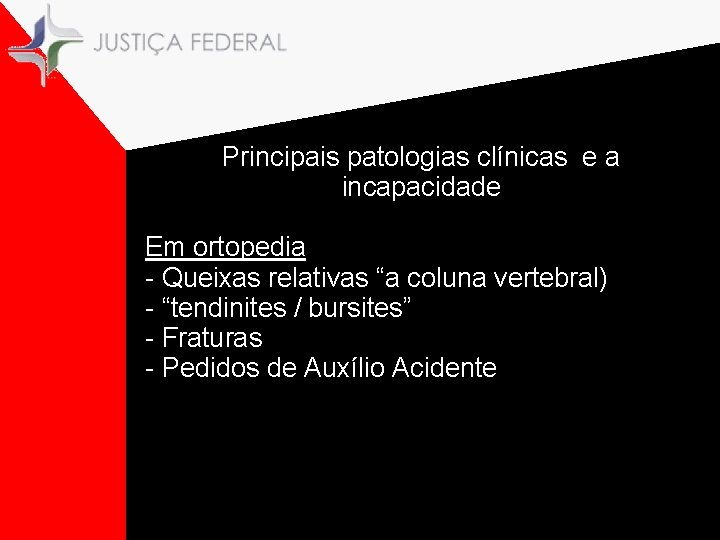 JUSTIÇA FEDERAL

Principais patologias clínicas e a incapacidade

Em ortopedia
- Queixas relativas “a coluna vertebral)
- “tendinites / bursites”
- Fraturas
- Pedidos de Auxílio Acidente